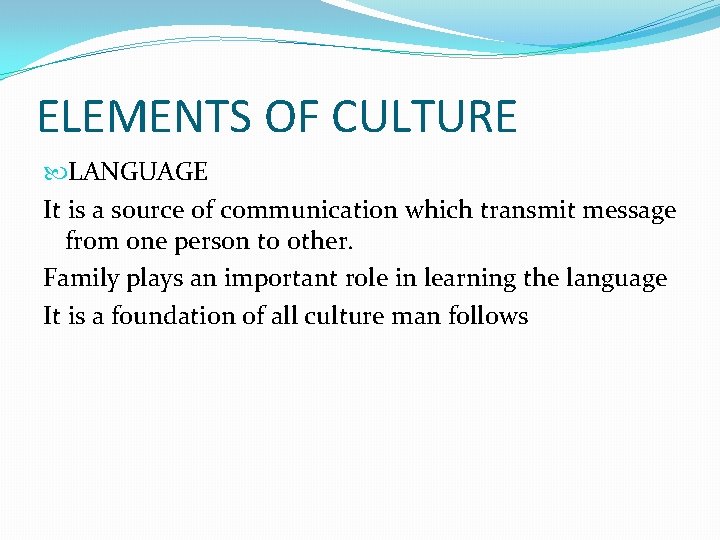 ELEMENTS OF CULTURE

LANGUAGE

It is a source of communication which transmit message from one person to other.

Family plays an important role in learning the language

It is a foundation of all culture man follows